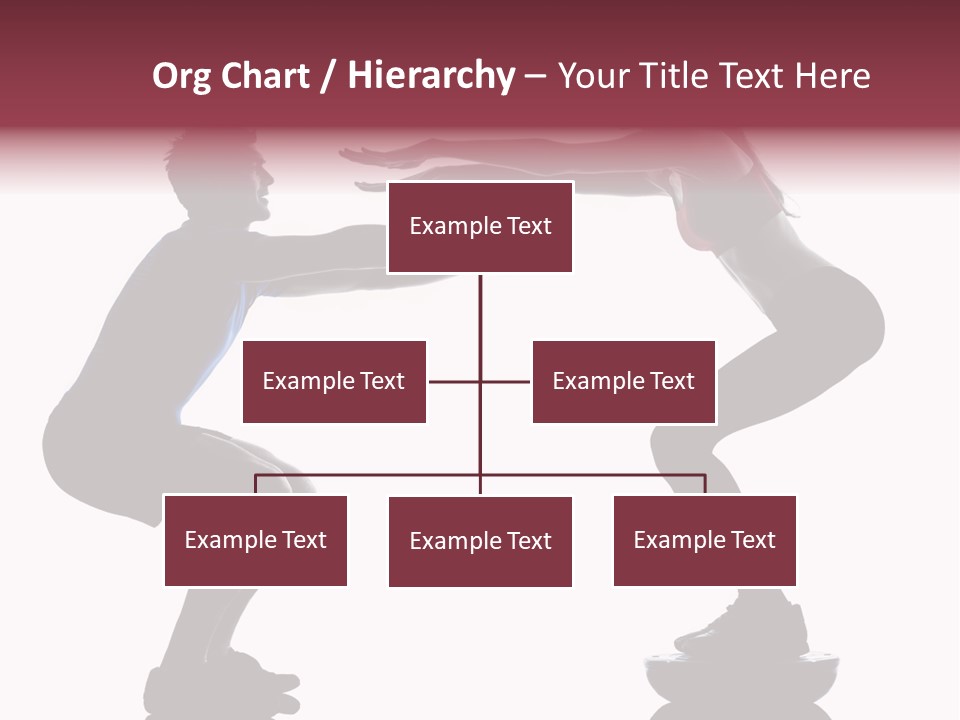 Org Chart / Hierarchy – Your Title Text Here

Example Text

Example Text

Example Text

Example Text

Example Text

Example Text